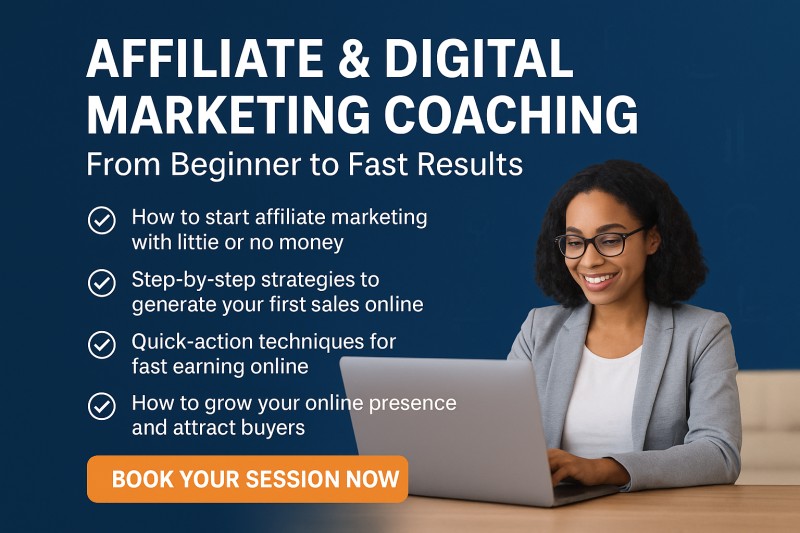 AFFILIATE & DIGITAL MARKETING COACHING
From Beginner to Fast Results

How to start affiliate marketing with littie or no money

Step-by-step strategies to generate your first sales online

Quick-action techniques for fast earning online

How to grow your online presence and attract buyers

BOOK YOUR SESSION NOW